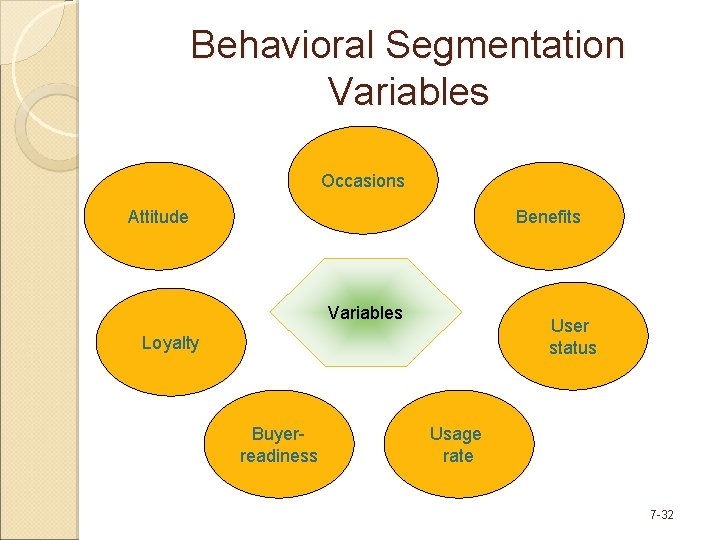 Behavioral Segmentation Variables

Occasions

Attitude

Benefits

Variables

Loyalty

User status

Buyer-readiness

Usage rate

7-32